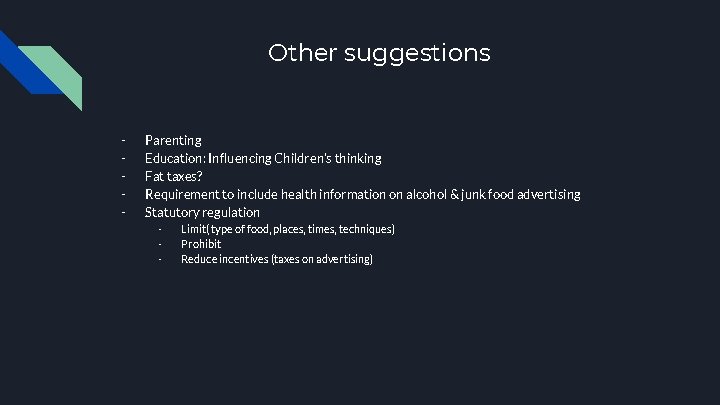 Other suggestions

- Parenting
- Education: Influencing Children's thinking
- Fat taxes?
- Requirement to include health information on alcohol & junk food advertising
- Statutory regulation
  - Limit( type of food, places, times, techniques)
  - Prohibit
  - Reduce incentives (taxes on advertising)